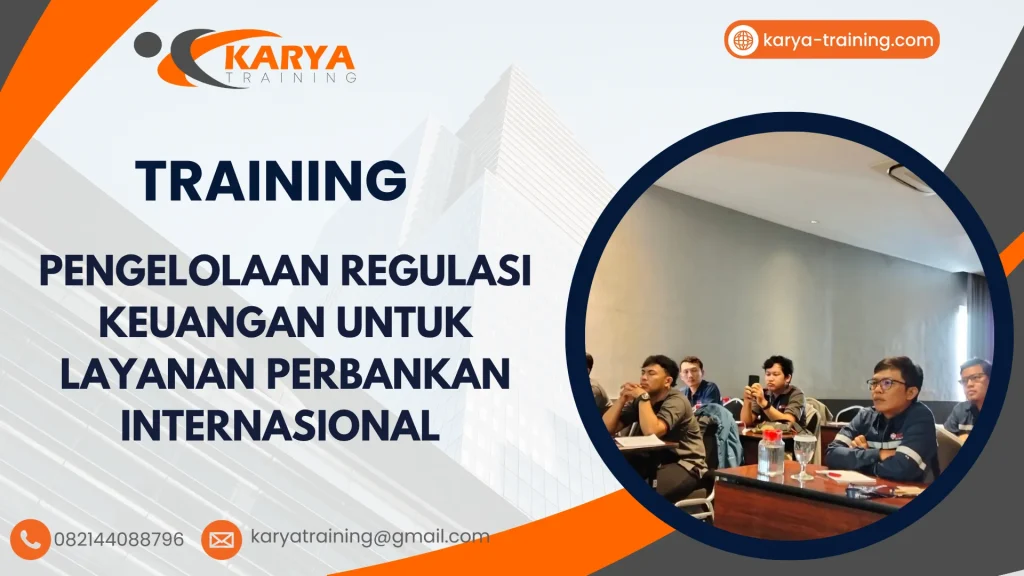 KARYA TRAINING

karya-training.com

TRAINING

PENGELOLAAN REGULASI KEUANGAN UNTUK LAYANAN PERBANKAN INTERNASIONAL

082144088796

karyatraining@gmail.com